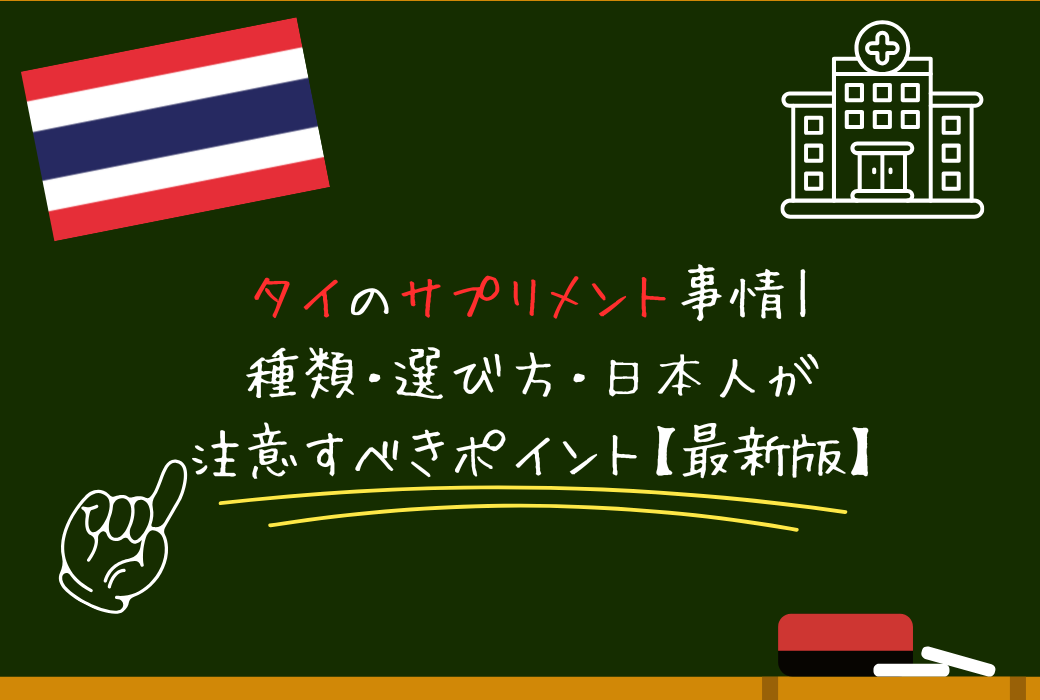 タイのサプリメント事情|
種類・選び方・日本人が
注意すべきポイント【最新版】